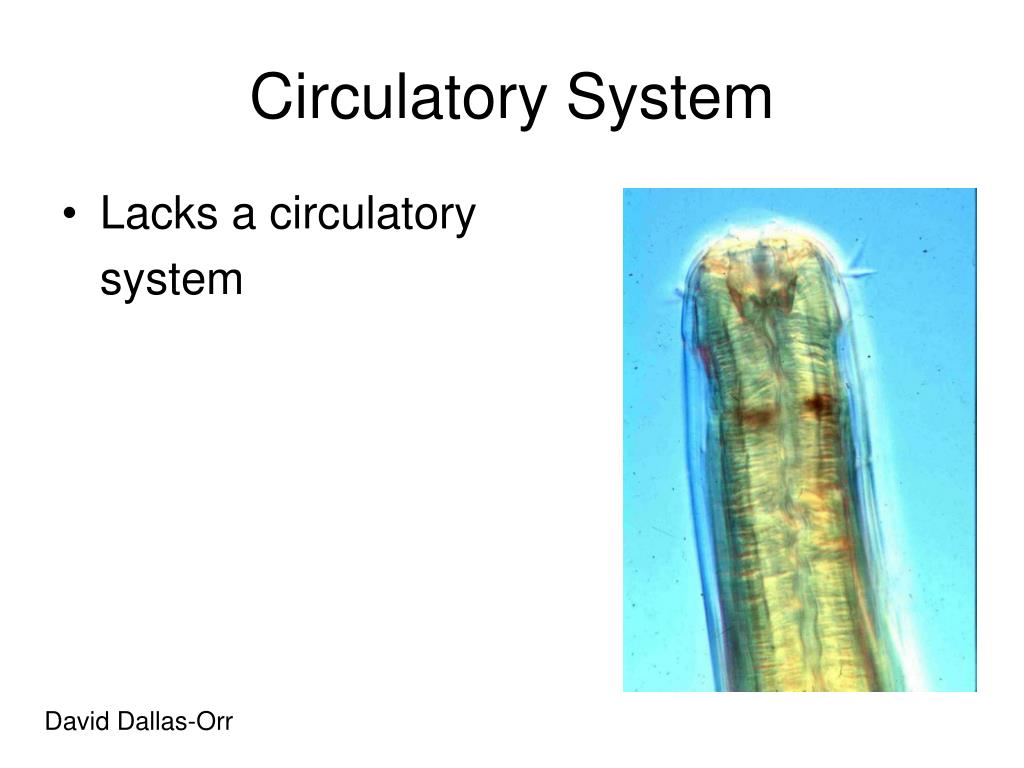 Circulatory System

• Lacks a circulatory system

David Dallas-Orr